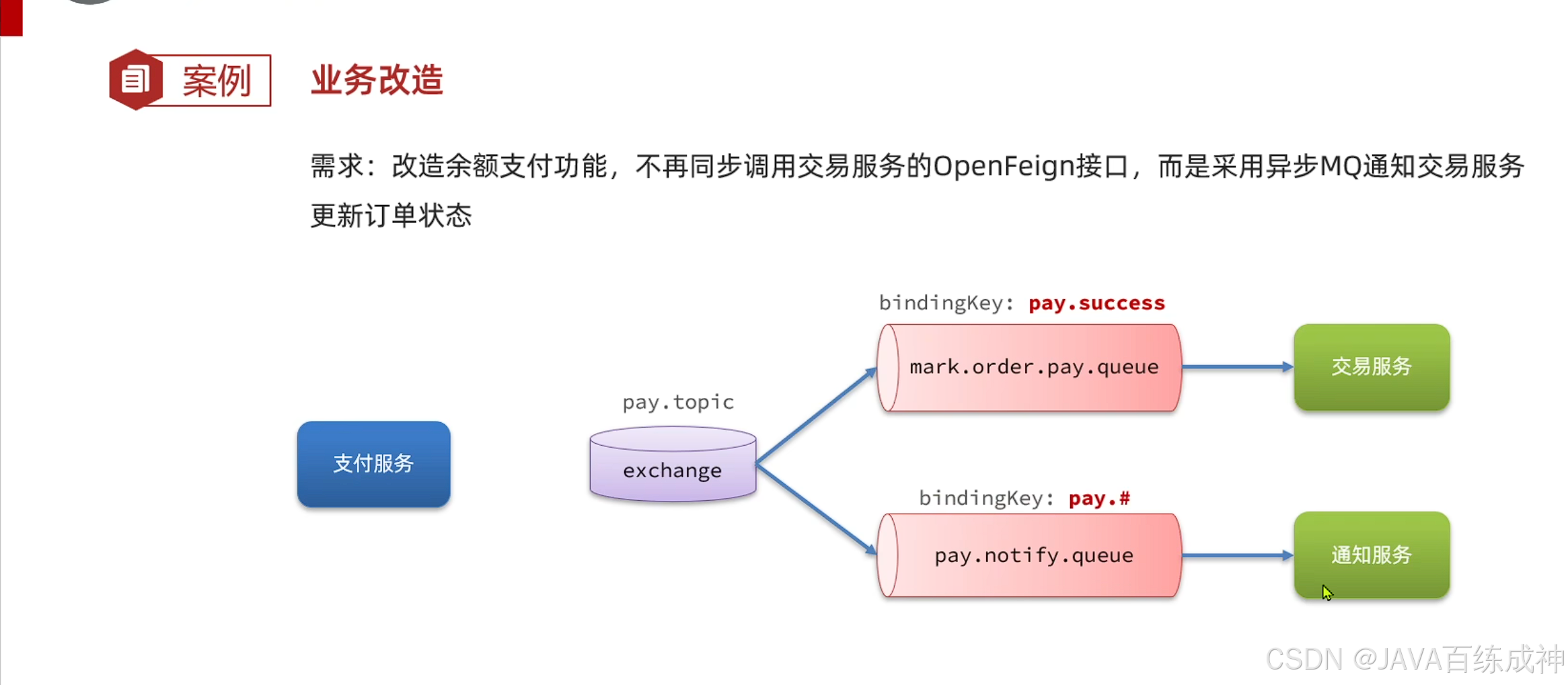 案例 业务改造

需求：改造余额支付功能，不再同步调用交易服务的OpenFeign接口，而是采用异步MQ通知交易服务更新订单状态

支付服务

pay.topic

exchange

bindingKey: pay.success

mark.order.pay.queue

交易服务

bindingKey: pay.#

pay.notify.queue

通知服务

CSDN @JAVA百练成神